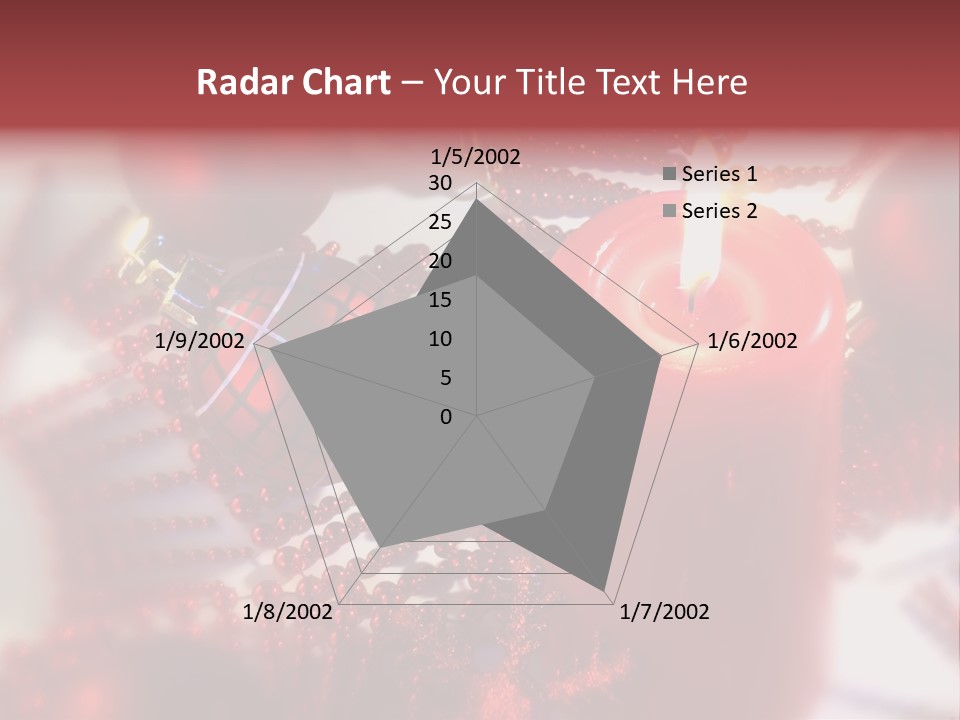 Radar Chart – Your Title Text Here

1/5/2002
30
25
20
15
10
5
0
1/6/2002
1/7/2002
1/8/2002
1/9/2002

Series 1
Series 2